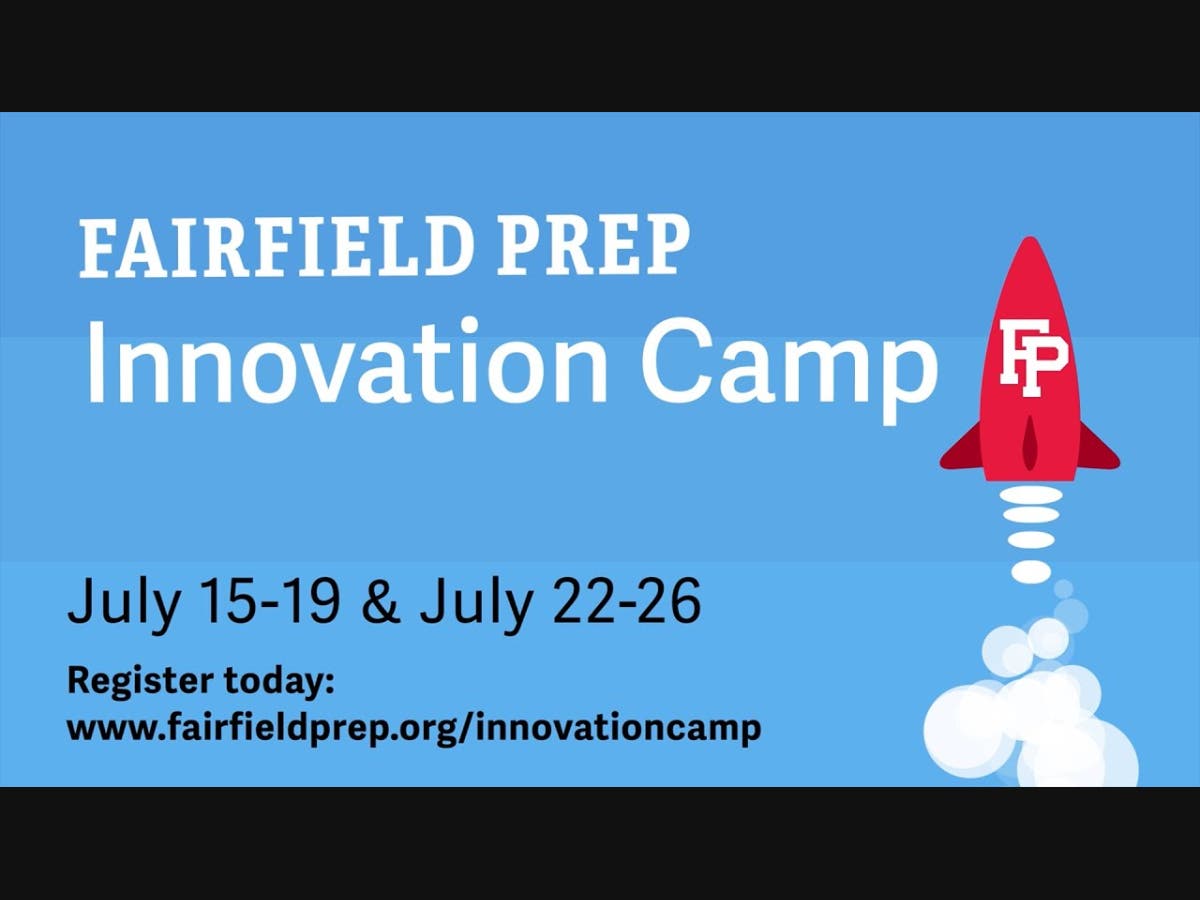 FAIRFIELD PREP
Innovation Camp

FP

July 15-19 & July 22-26

Register today:
www.fairfieldprep.org/innovationcamp